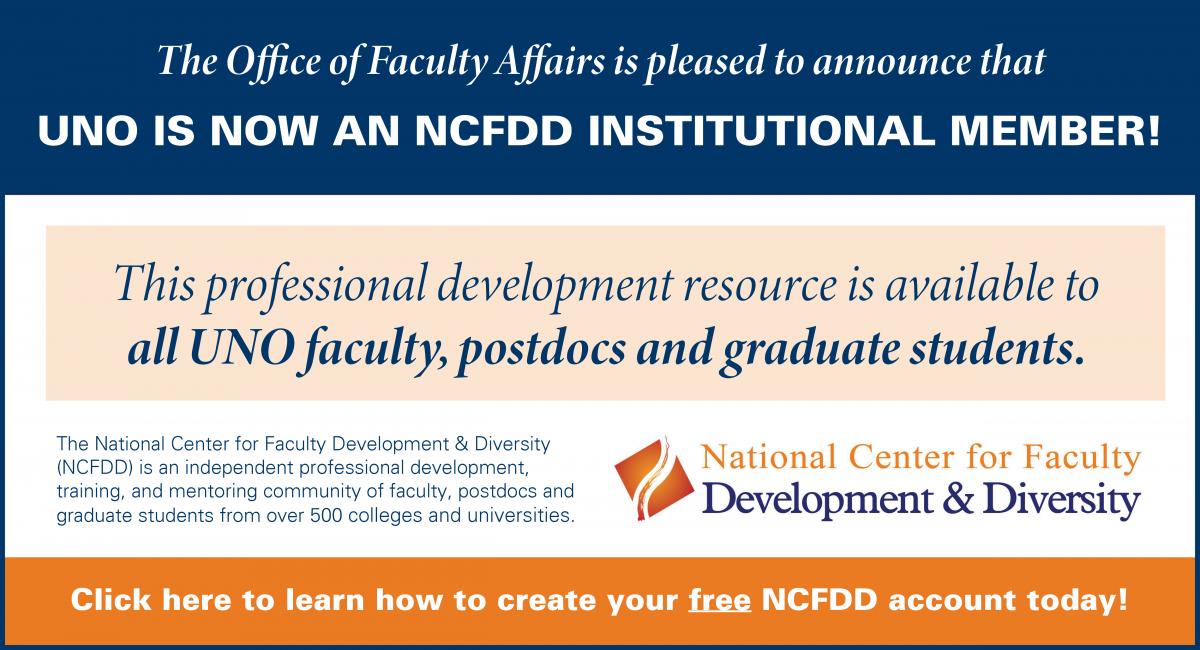 The Office of Faculty Affairs is pleased to announce that

UNO IS NOW AN NCFDD INSTITUTIONAL MEMBER!

This professional development resource is available to all UNO faculty, postdocs and graduate students.

The National Center for Faculty Development & Diversity (NCFDD) is an independent professional development, training, and mentoring community of faculty, postdocs and graduate students from over 500 colleges and universities.

National Center for Faculty Development & Diversity

Click here to learn how to create your free NCFDD account today!